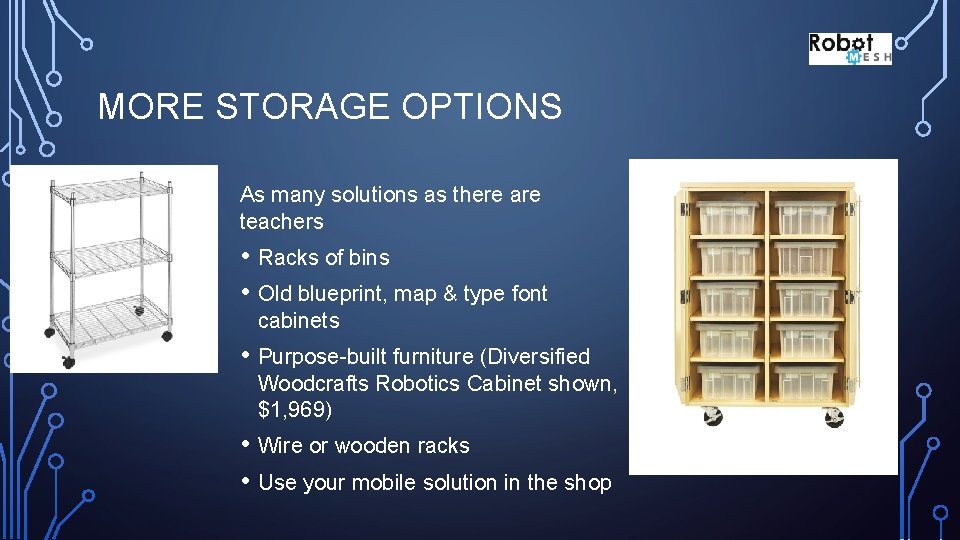 Robot MESH

MORE STORAGE OPTIONS

As many solutions as there are teachers

• Racks of bins
• Old blueprint, map & type font cabinets
• Purpose-built furniture (Diversified Woodcrafts Robotics Cabinet shown, $1,969)
• Wire or wooden racks
• Use your mobile solution in the shop